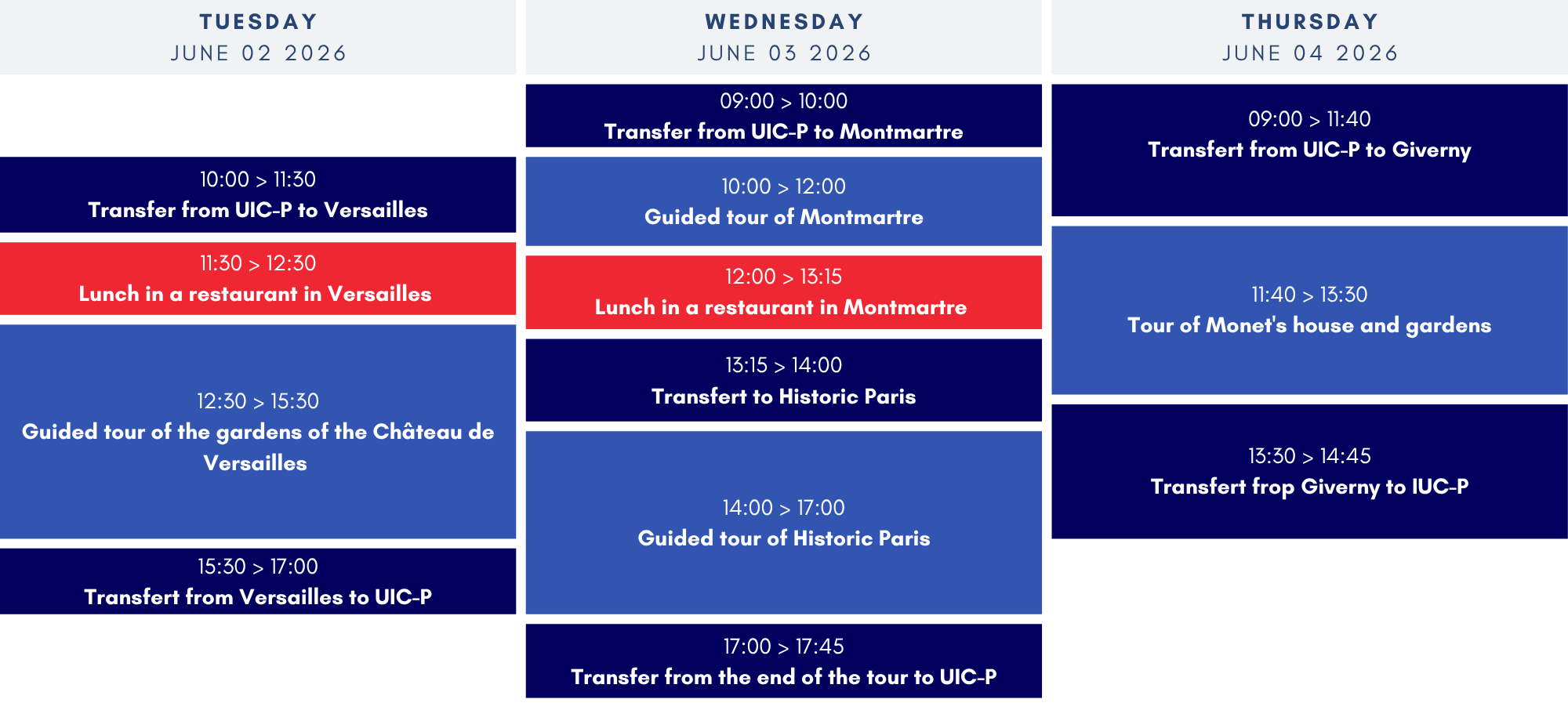 TUESDAY
JUNE 02 2026

10:00 > 11:30
Transfer from UIC-P to Versailles

11:30 > 12:30
Lunch in a restaurant in Versailles

12:30 > 15:30
Guided tour of the gardens of the Château de Versailles

15:30 > 17:00
Transfert from Versailles to UIC-P

WEDNESDAY
JUNE 03 2026

09:00 > 10:00
Transfer from UIC-P to Montmartre

10:00 > 12:00
Guided tour of Montmartre

12:00 > 13:15
Lunch in a restaurant in Montmartre

13:15 > 14:00
Transfert to Historic Paris

14:00 > 17:00
Guided tour of Historic Paris

17:00 > 17:45
Transfer from the end of the tour to UIC-P

THURSDAY
JUNE 04 2026

09:00 > 11:40
Transfert from UIC-P to Giverny

11:40 > 13:30
Tour of Monet's house and gardens

13:30 > 14:45
Transfert frop Giverny to IUC-P